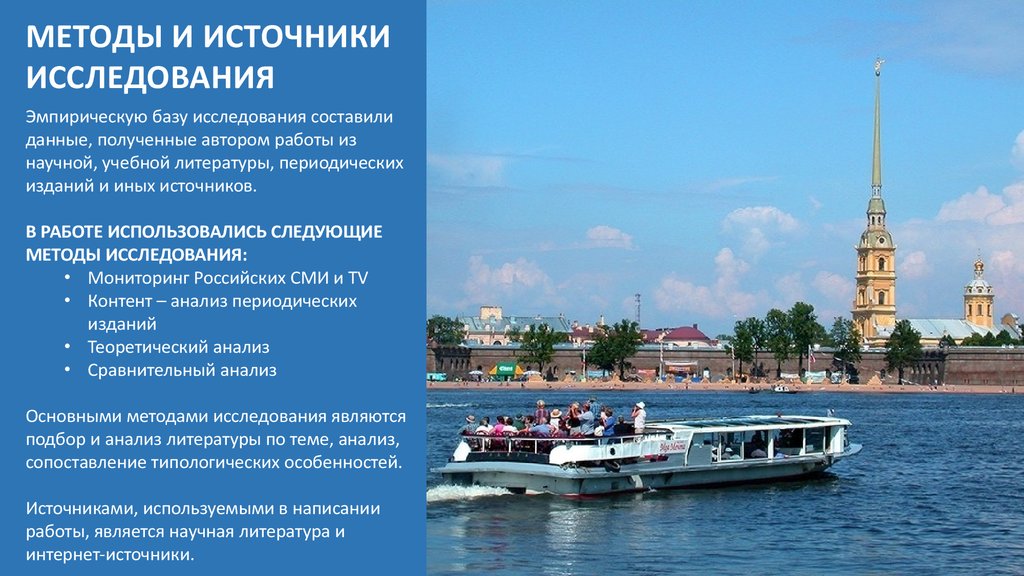 МЕТОДЫ И ИСТОЧНИКИ ИССЛЕДОВАНИЯ

Эмпирическую базу исследования составили данные, полученные автором работы из научной, учебной литературы, периодических изданий и иных источников.

В РАБОТЕ ИСПОЛЬЗОВАЛИСЬ СЛЕДУЮЩИЕ МЕТОДЫ ИССЛЕДОВАНИЯ:
• Мониторинг Российских СМИ и TV
• Контент – анализ периодических изданий
• Теоретический анализ
• Сравнительный анализ

Основными методами исследования являются подбор и анализ литературы по теме, анализ, сопоставление типологических особенностей.

Источниками, используемыми в написании работы, является научная литература и интернет-источники.